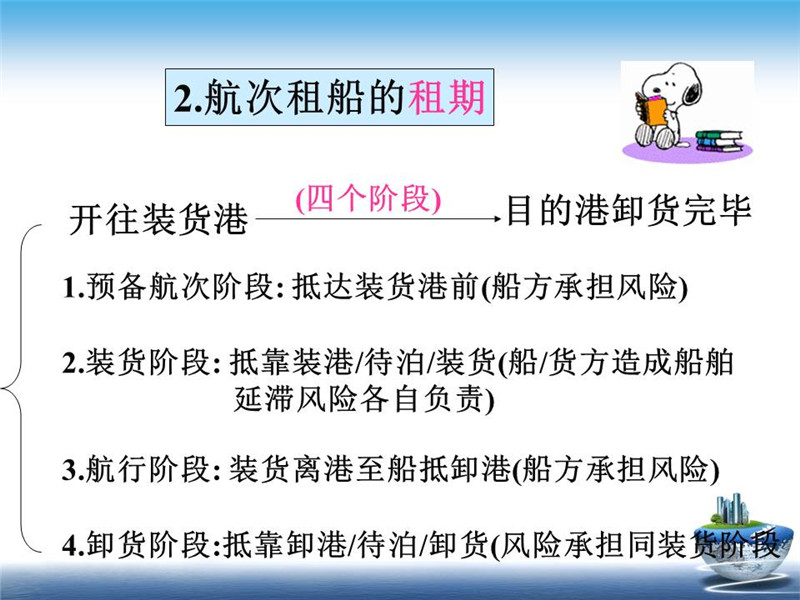 2.航次租船的租期

开往装货港 (四个阶段) 目的港卸货完毕

1.预备航次阶段: 抵达装货港前(船方承担风险)

2.装货阶段: 抵靠装港/待泊/装货(船/货方造成船舶延滞风险各自负责)

3.航行阶段: 装货离港至船抵卸港(船方承担风险)

4.卸货阶段:抵靠卸港/待泊/卸货(风险承担同装货阶段